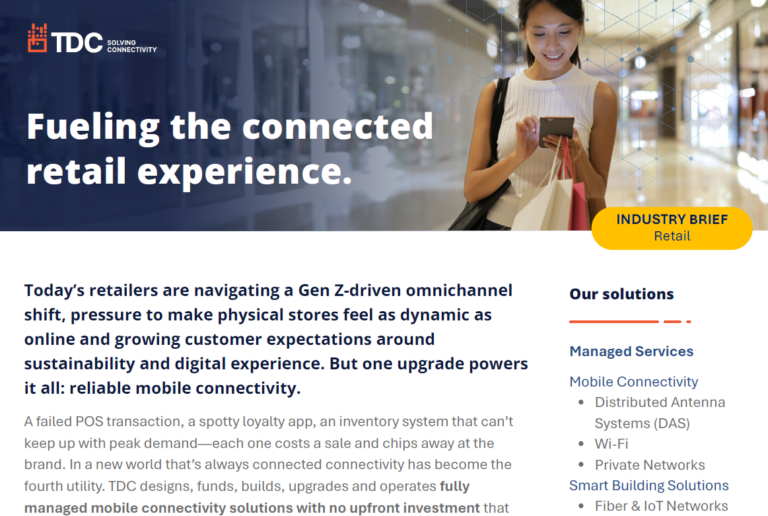 TDC SOLVING CONNECTIVITY

Fueling the connected retail experience.

INDUSTRY BRIEF
Retail

Today's retailers are navigating a Gen Z-driven omnichannel shift, pressure to make physical stores feel as dynamic as online and growing customer expectations around sustainability and digital experience. But one upgrade powers it all: reliable mobile connectivity.

A failed POS transaction, a spotty loyalty app, an inventory system that can't keep up with peak demand—each one costs a sale and chips away at the brand. In a new world that's always connected connectivity has become the fourth utility. TDC designs, funds, builds, upgrades and operates **fully managed mobile connectivity solutions with no upfront investment** that

Our solutions

Managed Services

Mobile Connectivity
- Distributed Antenna Systems (DAS)
- Wi-Fi
- Private Networks

Smart Building Solutions
- Fiber & IoT Networks